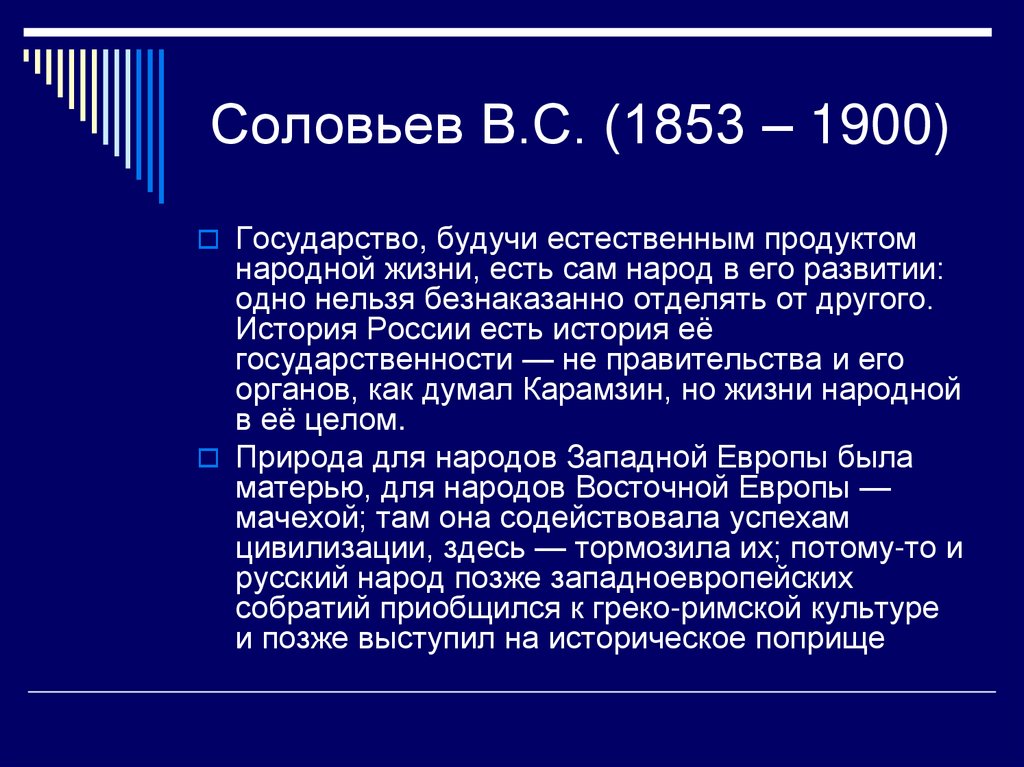 Соловьев В.С. (1853 – 1900)

Государство, будучи естественным продуктом народной жизни, есть сам народ в его развитии: одно нельзя безнаказанно отделять от другого. История России есть история её государственности — не правительства и его органов, как думал Карамзин, но жизни народной в её целом.

Природа для народов Западной Европы была матерью, для народов Восточной Европы — мачехой; там она содействовала успехам цивилизации, здесь — тормозила их; потому-то и русский народ позже западноевропейских собратий приобщился к греко-римской культуре и позже выступил на историческое поприще